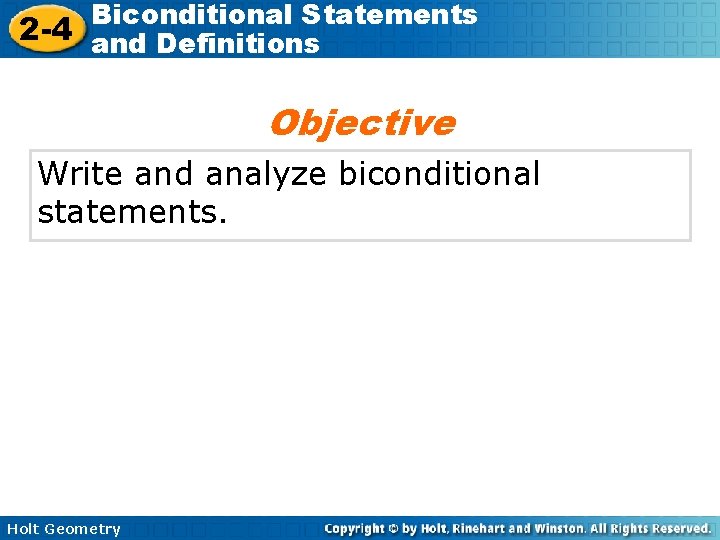 2-4 Biconditional Statements and Definitions

Objective

Write and analyze biconditional statements.

Holt Geometry

Copyright © by Holt, Rinehart and Winston. All Rights Reserved.